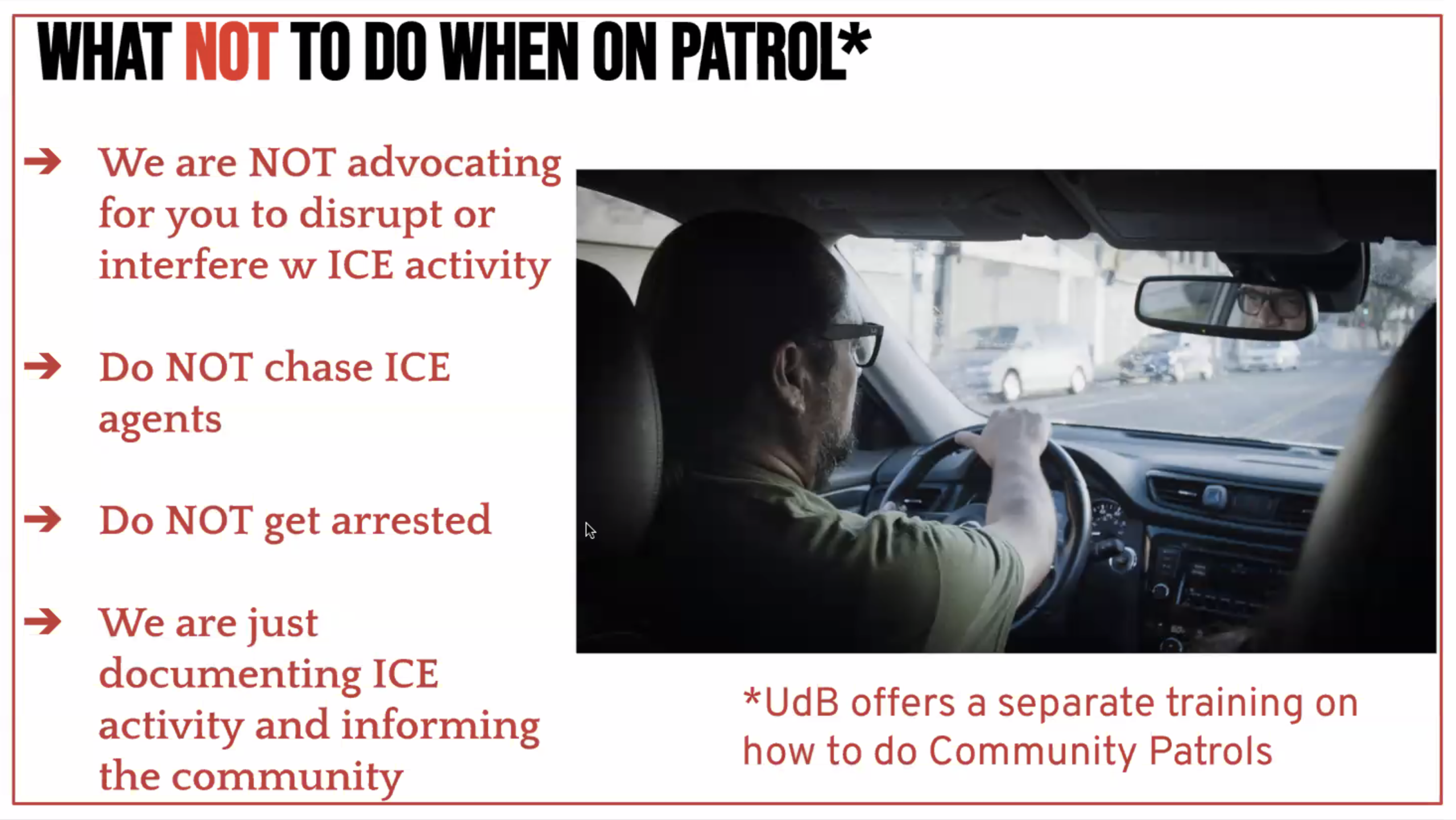 WHAT NOT TO DO WHEN ON PATROL*

➔ We are NOT advocating for you to disrupt or interfere w ICE activity

➔ Do NOT chase ICE agents

➔ Do NOT get arrested

➔ We are just documenting ICE activity and informing the community

*UdB offers a separate training on how to do Community Patrols